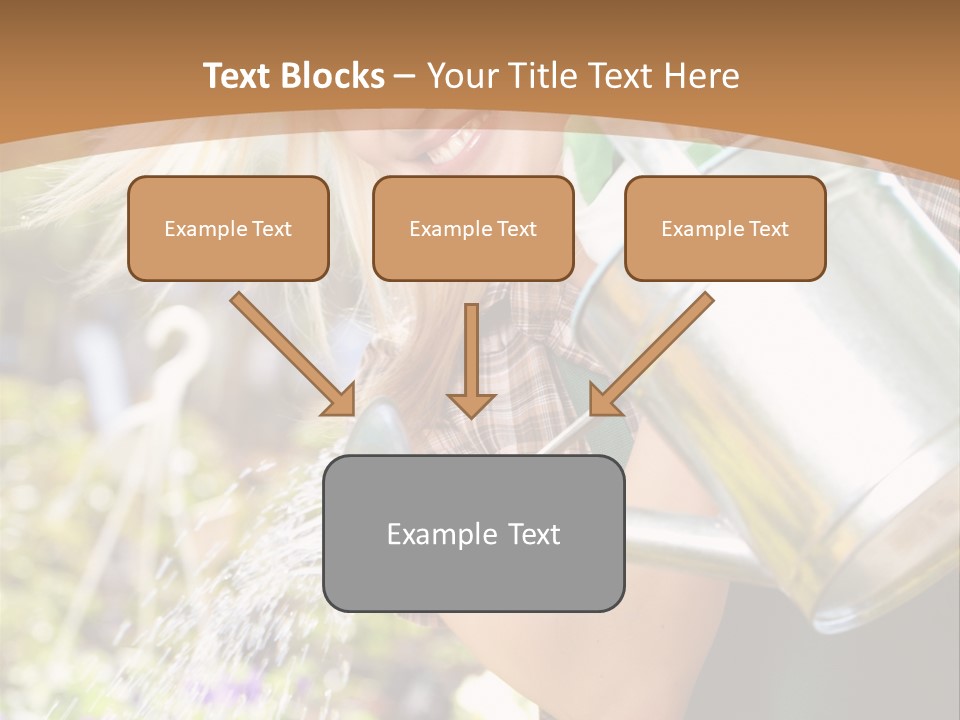 Text Blocks – Your Title Text Here

Example Text

Example Text

Example Text

Example Text